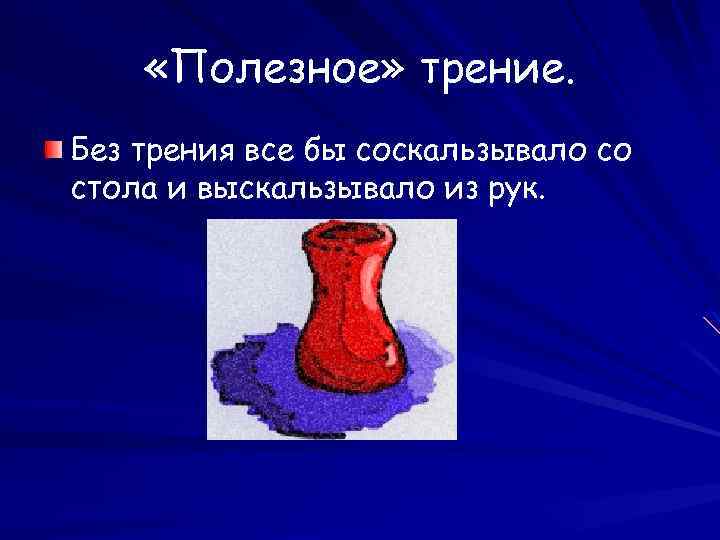 «Полезное» трение.

Без трения все бы соскальзывало со стола и выскальзывало из рук.